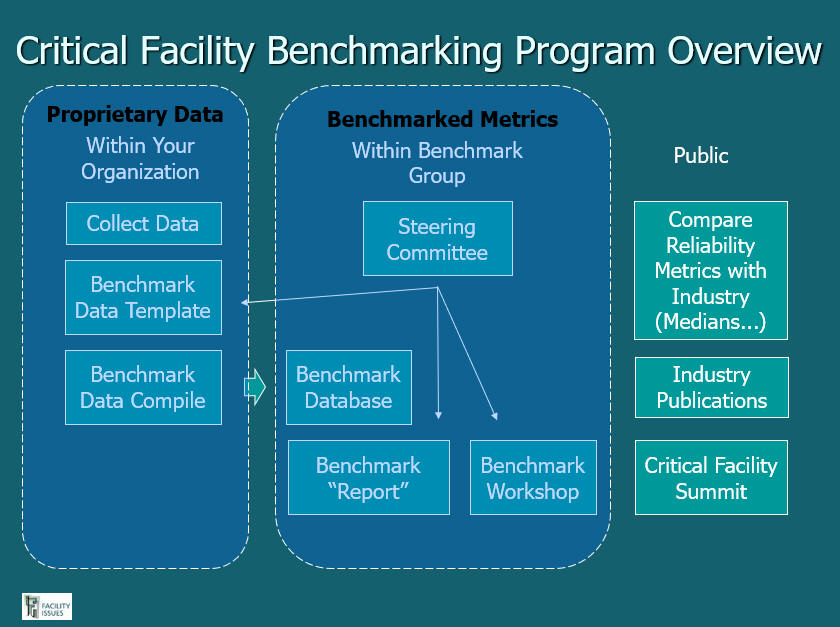 Critical Facility Benchmarking Program Overview

Proprietary Data
Within Your Organization

Collect Data

Benchmark Data Template

Benchmark Data Compile

Benchmarked Metrics
Within Benchmark Group

Steering Committee

Benchmark Database

Benchmark "Report"

Benchmark Workshop

Public

Compare Reliability Metrics with Industry (Medians...)

Industry Publications

Critical Facility Summit

FACILITY ISSUES